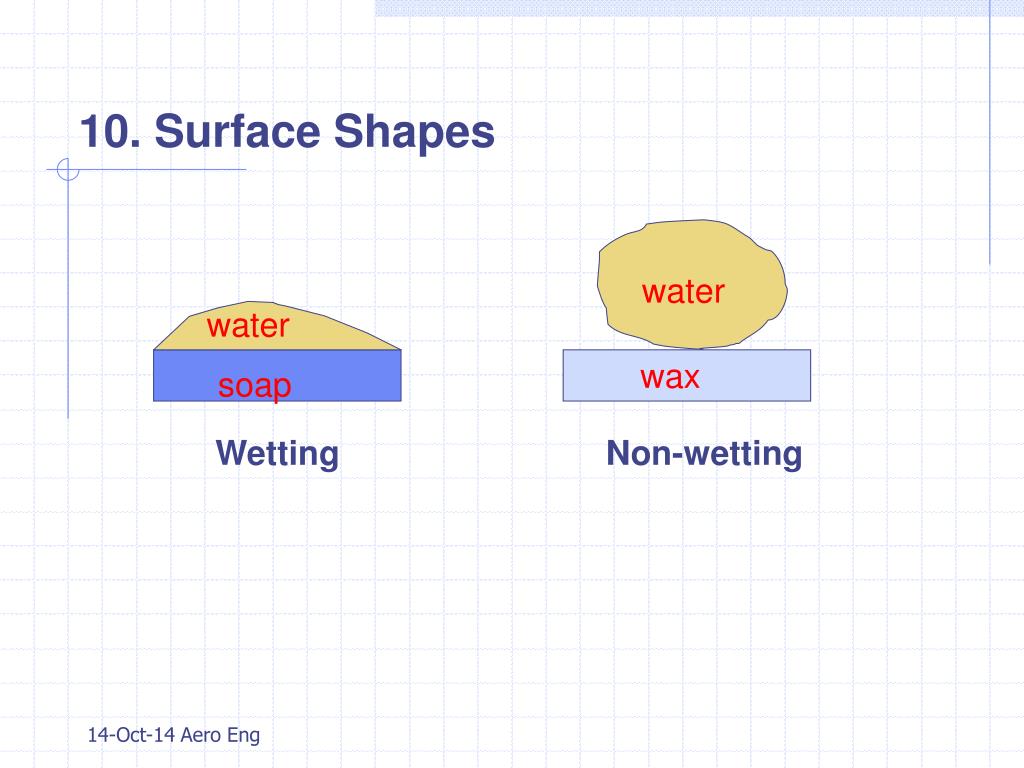 10. Surface Shapes

water

soap

Wetting

water

wax

Non-wetting

14-Oct-14 Aero Eng